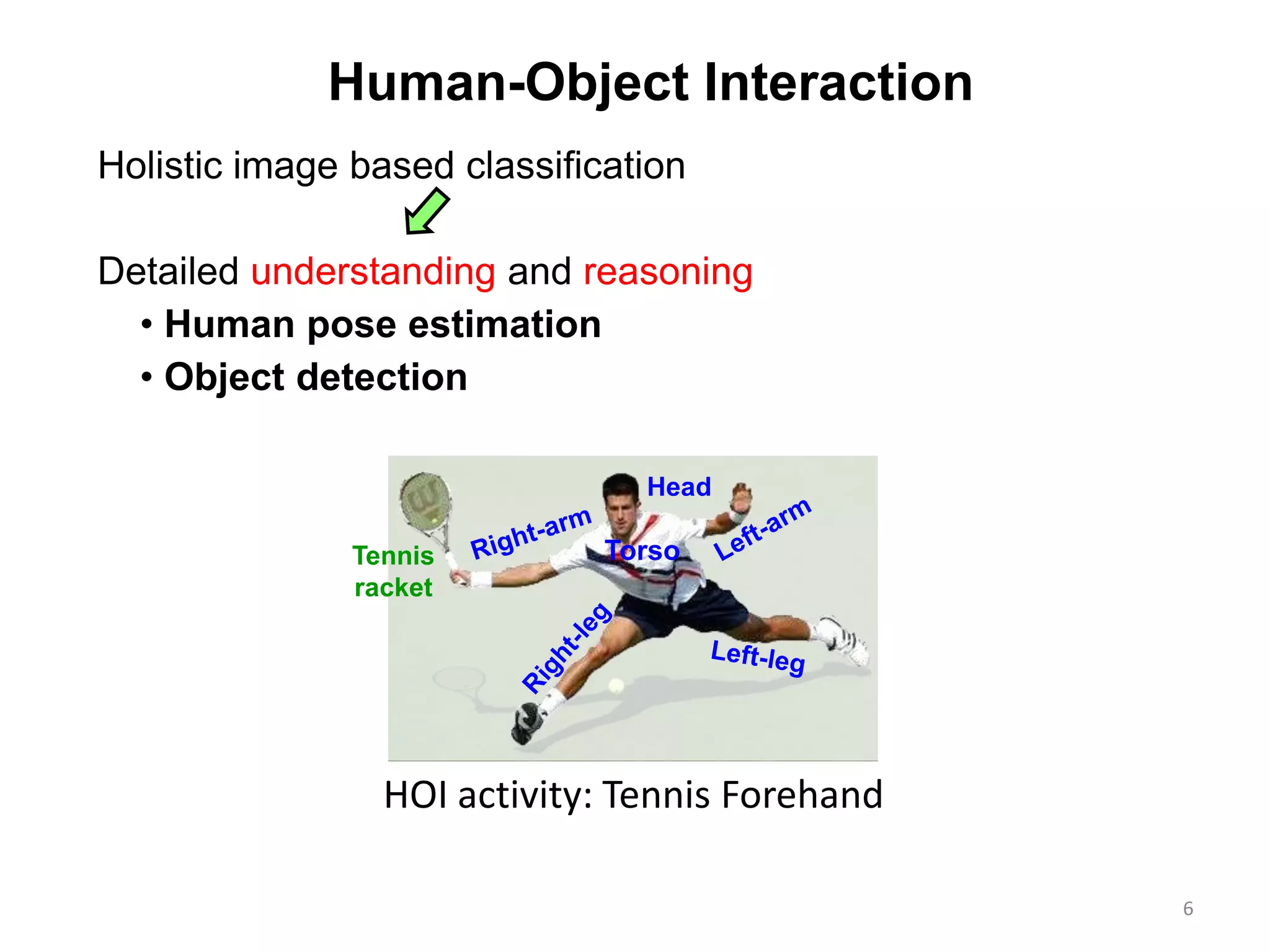 Human-Object Interaction

Holistic image based classification

Detailed understanding and reasoning

• Human pose estimation
• Object detection

Tennis racket

Right-arm

Head

Torso

Left-arm

Right-leg

Left-leg

HOI activity: Tennis Forehand

6